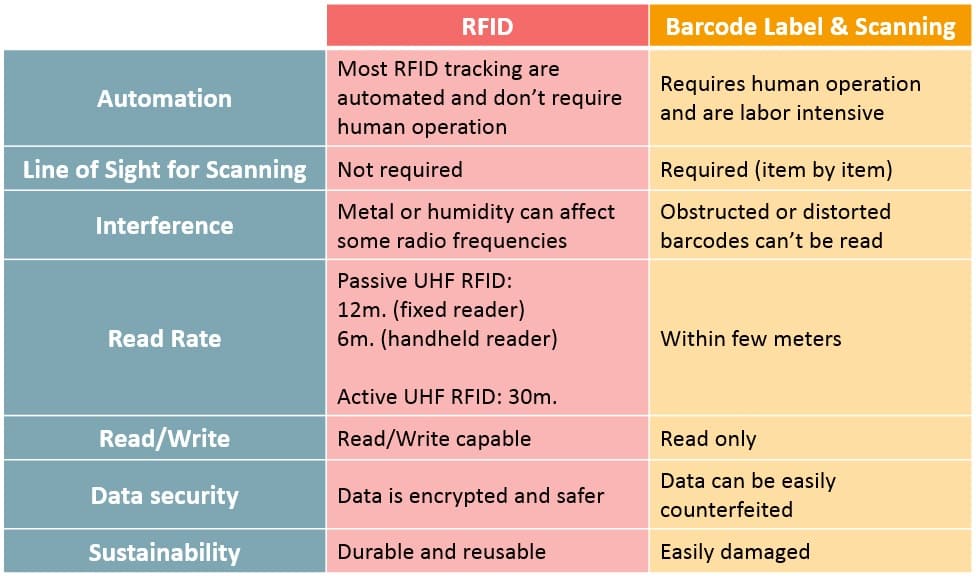 |  | RFID | Barcode Label & Scanning |
|---|---|---|
| Automation | Most RFID tracking are automated and don't require human operation | Requires human operation and are labor intensive |
| Line of Sight for Scanning | Not required | Required (item by item) |
| Interference | Metal or humidity can affect some radio frequencies | Obstructed or distorted barcodes can't be read |
| Read Rate | Passive UHF RFID: 12m. (fixed reader) 6m. (handheld reader) Active UHF RFID: 30m. | Within few meters |
| Read/Write | Read/Write capable | Read only |
| Data security | Data is encrypted and safer | Data can be easily counterfeited |
| Sustainability | Durable and reusable | Easily damaged |